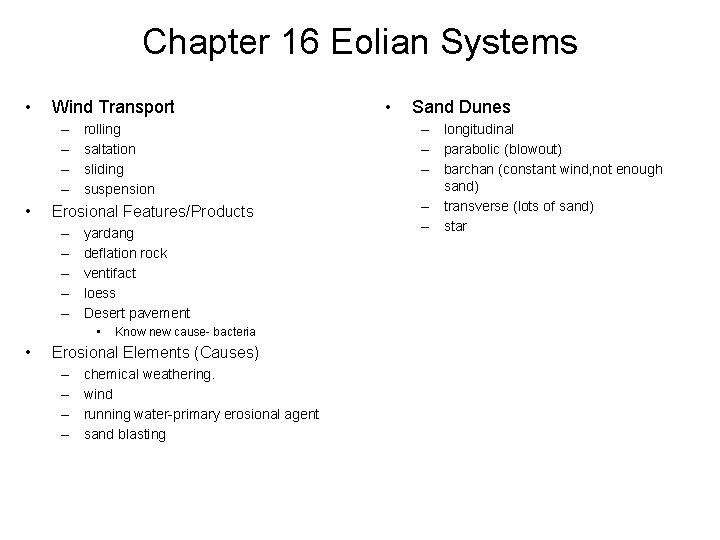 Chapter 16 Eolian Systems

• Wind Transport
– rolling
– saltation
– sliding
– suspension
• Erosional Features/Products
– yardang
– deflation rock
– ventifact
– loess
– Desert pavement
• Know new cause- bacteria
• Erosional Elements (Causes)
– chemical weathering.
– wind
– running water-primary erosional agent
– sand blasting

• Sand Dunes
– longitudinal
– parabolic (blowout)
– barchan (constant wind,not enough sand)
– transverse (lots of sand)
– star